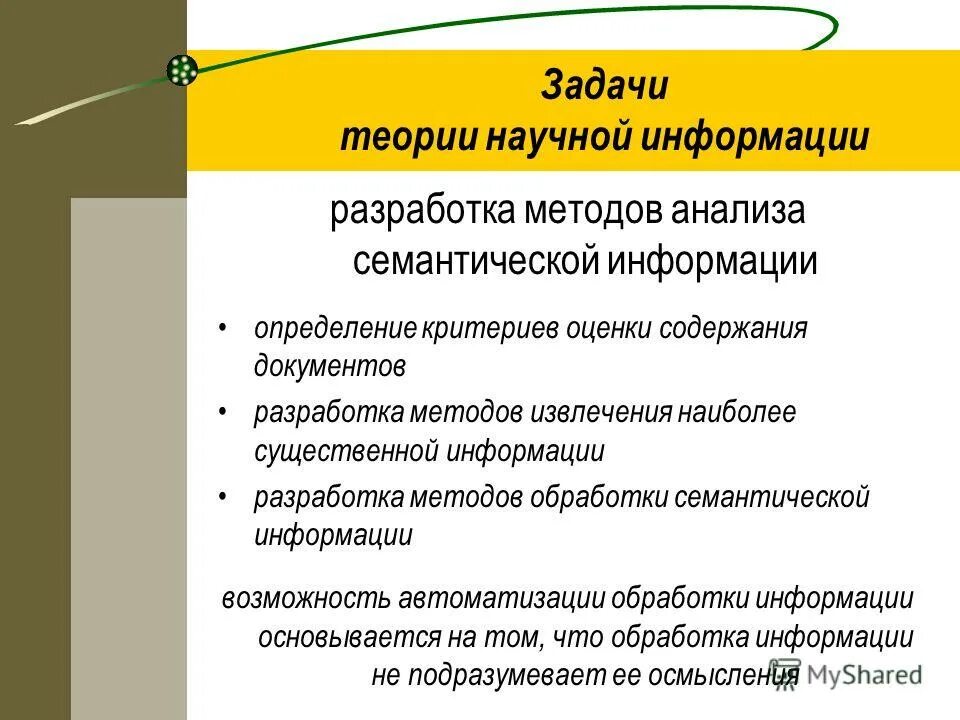 Задачи теории научной информации

разработка методов анализа семантической информации

• определение критериев оценки содержания документов
• разработка методов извлечения наиболее существенной информации
• разработка методов обработки семантической информации

возможность автоматизации обработки информации основывается на том, что обработка информации не подразумевает ее осмысления

MyShared